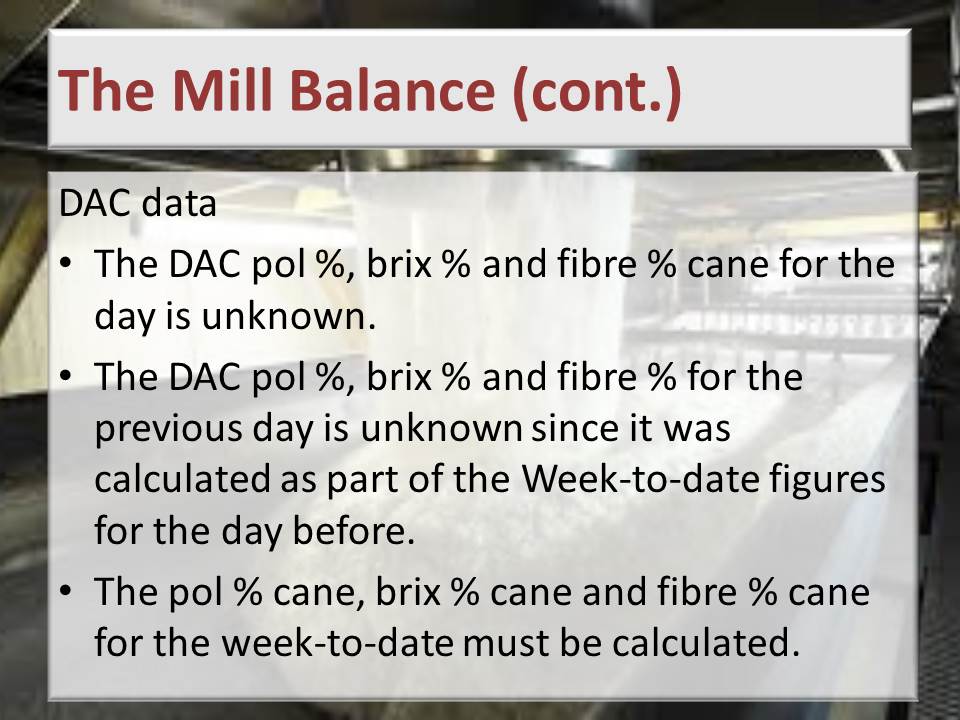 The Mill Balance (cont.)

DAC data

• The DAC pol %, brix % and fibre % cane for the day is unknown.

• The DAC pol %, brix % and fibre % for the previous day is unknown since it was calculated as part of the Week-to-date figures for the day before.

• The pol % cane, brix % cane and fibre % cane for the week-to-date must be calculated.